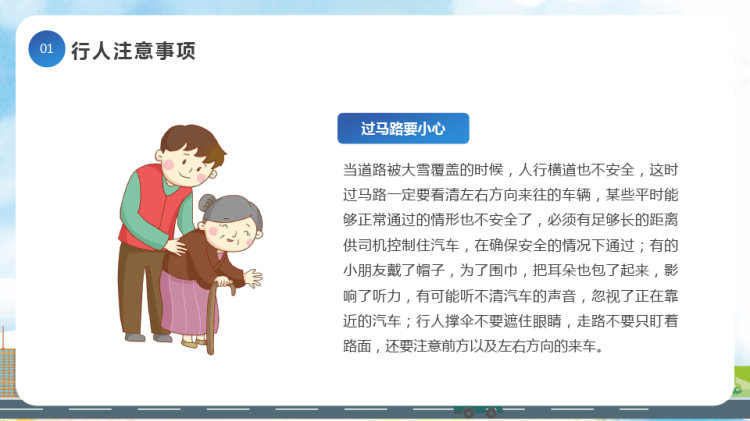 01 行人注意事项

过马路要小心

当道路被大雪覆盖的时候，人行横道也不安全，这时过马路一定要看清左右方向来往的车辆，某些平时能够正常通过的情形也不安全了，必须有足够长的距离供司机控制住汽车，在确保安全的情况下通过；有的小朋友戴了帽子，为了围巾，把耳朵也包了起来，影响了听力，有可能听不清汽车的声音，忽视了正在靠近的汽车；行人撑伞不要遮住眼睛，走路不要只盯着路面，还要注意前方以及左右方向的来车。